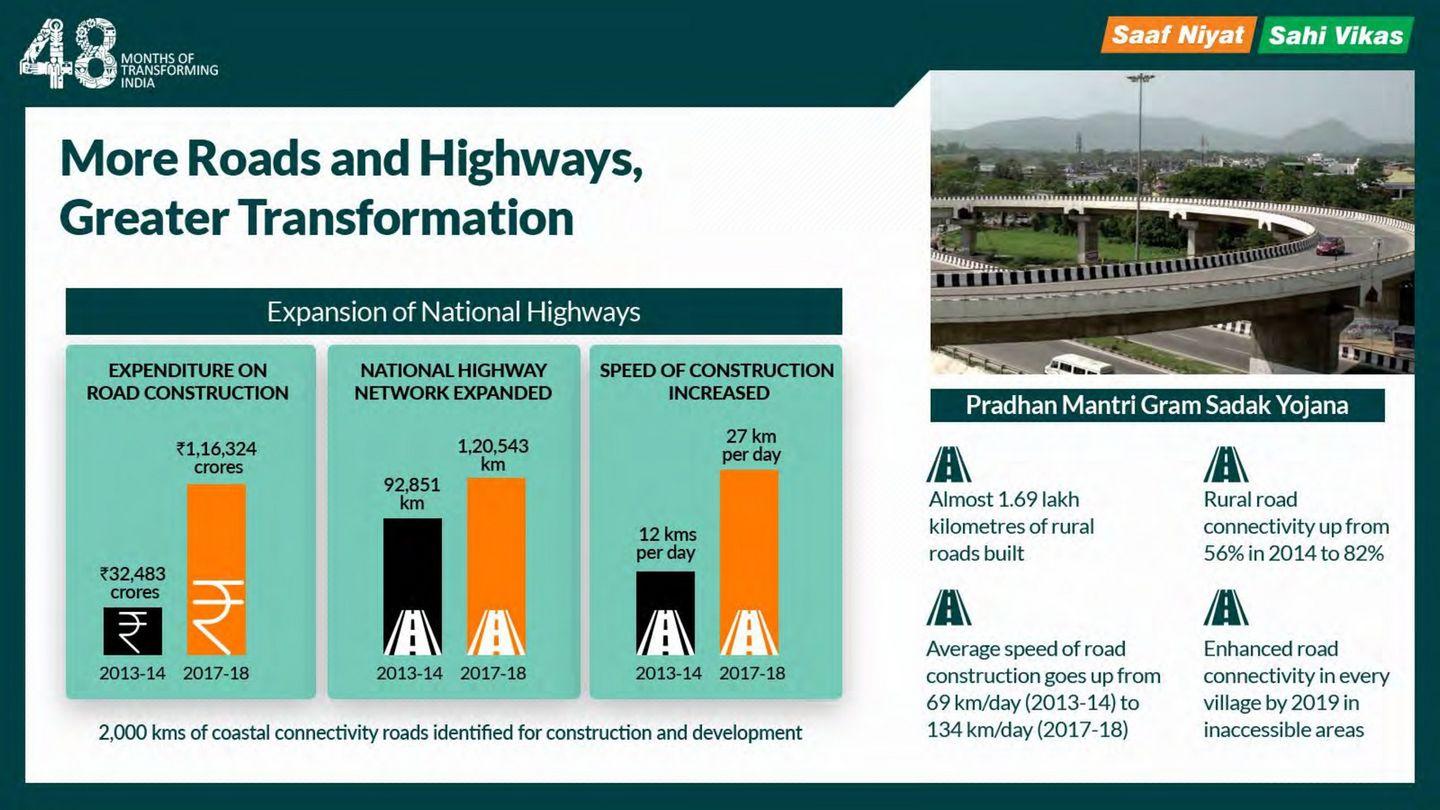 48 MONTHS OF TRANSFORMING INDIA

Saaf Niyat Sahi Vikas

More Roads and Highways, Greater Transformation

Expansion of National Highways

EXPENDITURE ON ROAD CONSTRUCTION

₹32,483 crores

₹1,16,324 crores

2013-14 2017-18

NATIONAL HIGHWAY NETWORK EXPANDED

92,851 km

1,20,543 km

2013-14 2017-18

SPEED OF CONSTRUCTION INCREASED

12 kms per day

27 km per day

2013-14 2017-18

2,000 kms of coastal connectivity roads identified for construction and development

Pradhan Mantri Gram Sadak Yojana

Almost 1.69 lakh kilometres of rural roads built

Rural road connectivity up from 56% in 2014 to 82%

Average speed of road construction goes up from 69 km/day (2013-14) to 134 km/day (2017-18)

Enhanced road connectivity in every village by 2019 in inaccessible areas